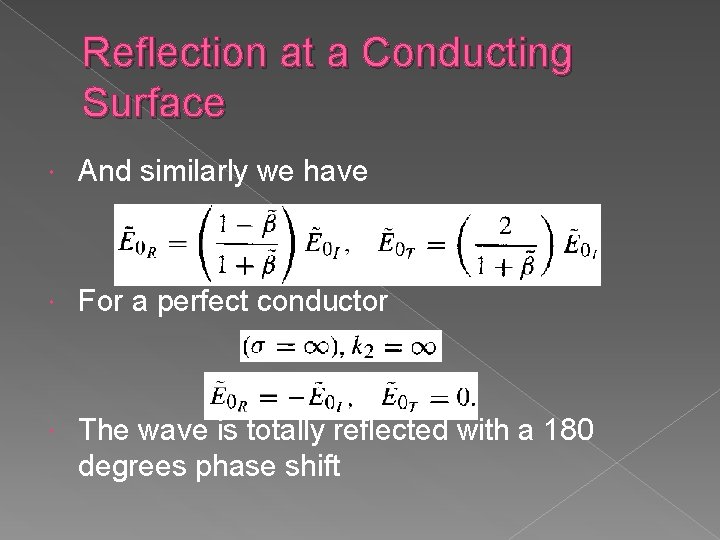 Reflection at a Conducting Surface

And similarly we have

$\tilde{E}_{0_R} = \left(\frac{1-\tilde{\beta}}{1+\tilde{\beta}}\right)\tilde{E}_{0_I}, \quad \tilde{E}_{0_T} = \left(\frac{2}{1+\tilde{\beta}}\right)\tilde{E}_{0_I}$

For a perfect conductor

$(\sigma = \infty), k_2 = \infty$

$\tilde{E}_{0_R} = -\tilde{E}_{0_I}, \quad \tilde{E}_{0_T} = 0.$

The wave is totally reflected with a 180 degrees phase shift